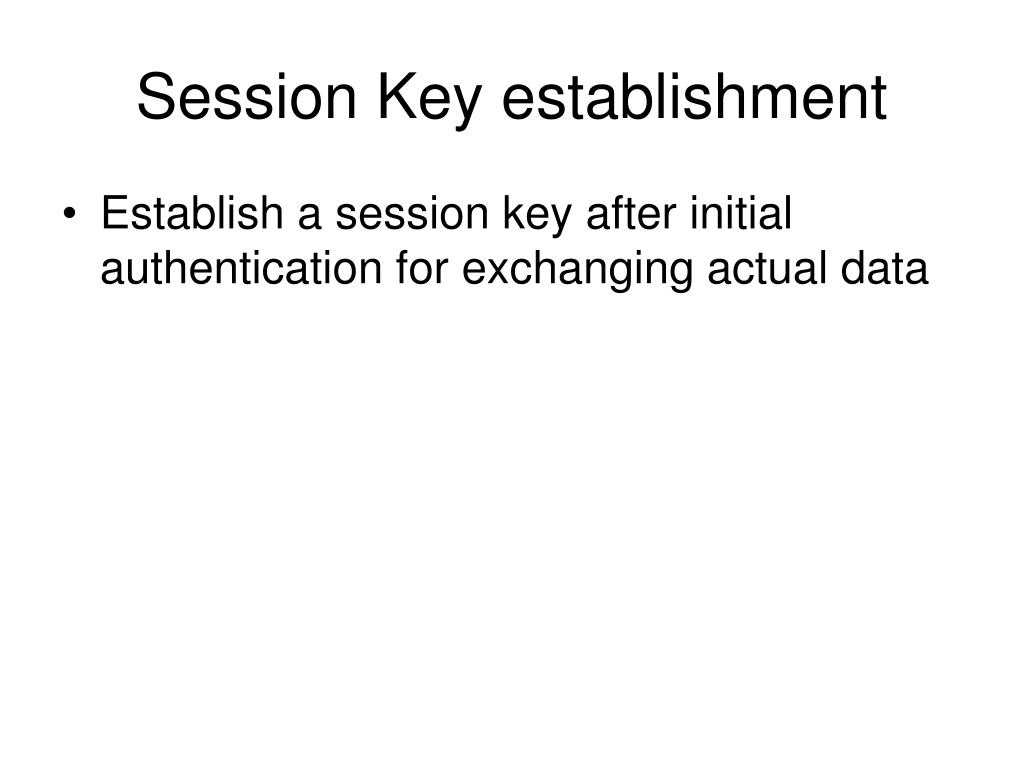 Session Key establishment

• Establish a session key after initial authentication for exchanging actual data